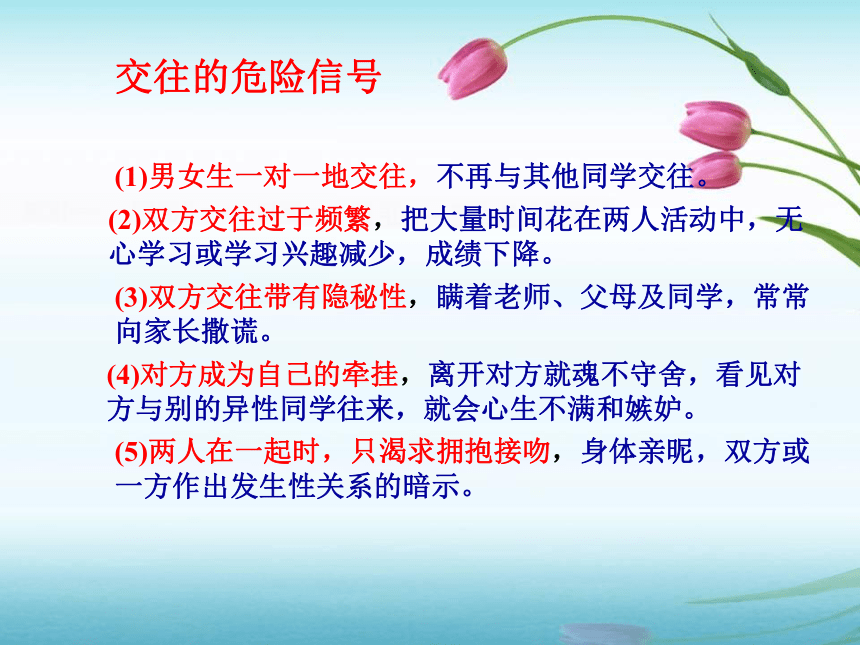 交往的危险信号

(1)男女生一对一地交往，不再与其他同学交往。

(2)双方交往过于频繁，把大量时间花在两人活动中，无心学习或学习兴趣减少，成绩下降。

(3)双方交往带有隐秘性，瞒着老师、父母及同学，常常向家长撒谎。

(4)对方成为自己的牵挂，离开对方就魂不守舍，看见对方与别的异性同学往来，就会心生不满和嫉妒。

(5)两人在一起时，只渴求拥抱接吻，身体亲昵，双方或一方作出发生性关系的暗示。